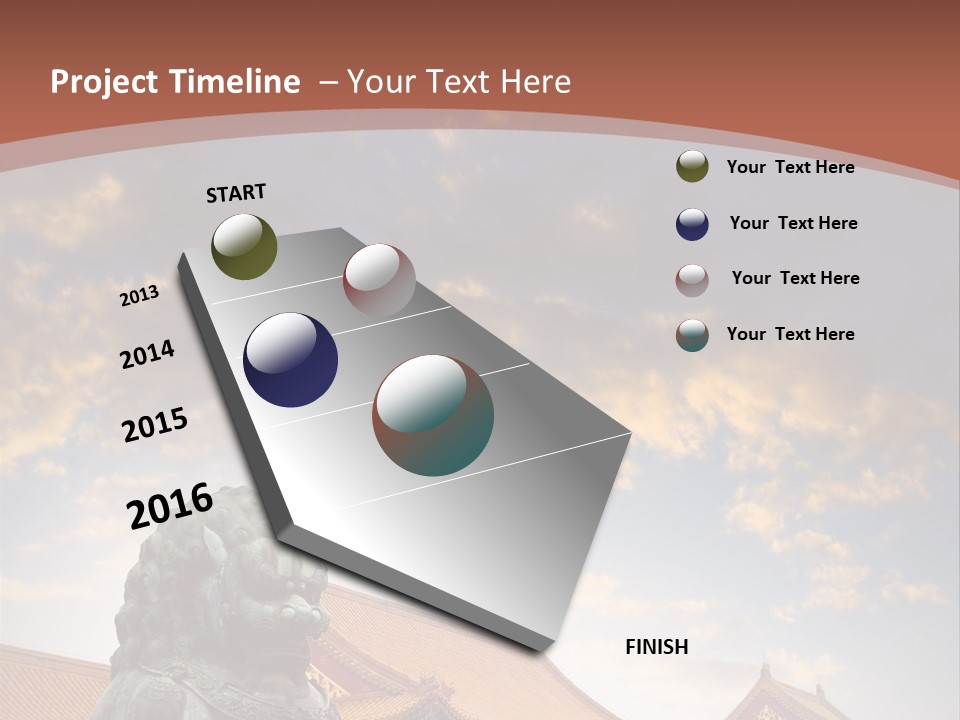 Project Timeline – Your Text Here

START

2013

2014

2015

2016

FINISH

Your Text Here

Your Text Here

Your Text Here

Your Text Here